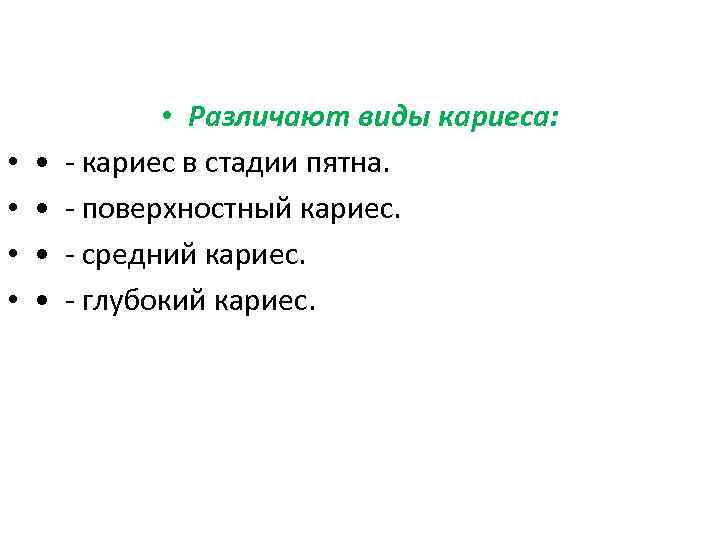 • Различают виды кариеса:

• • - кариес в стадии пятна.

• • - поверхностный кариес.

• • - средний кариес.

• • - глубокий кариес.